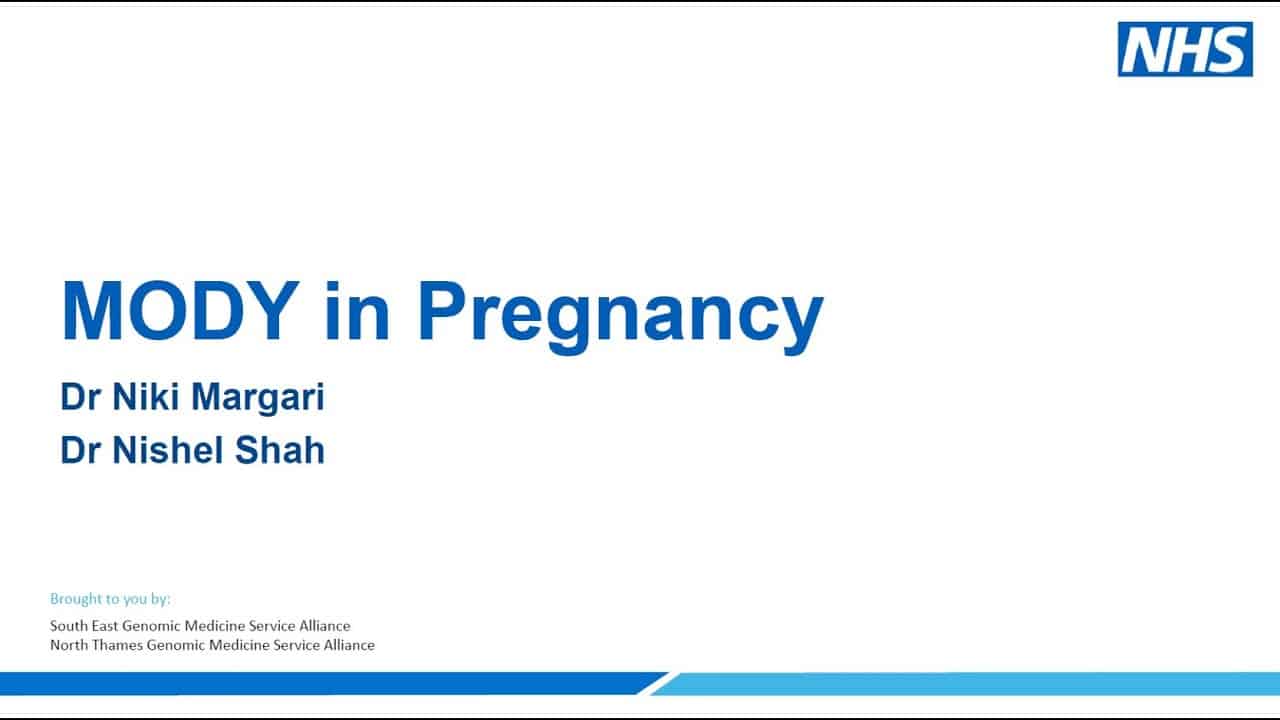 NHS

MODY in Pregnancy

Dr Niki Margari
Dr Nishel Shah

Brought to you by:

South East Genomic Medicine Service Alliance
North Thames Genomic Medicine Service Alliance